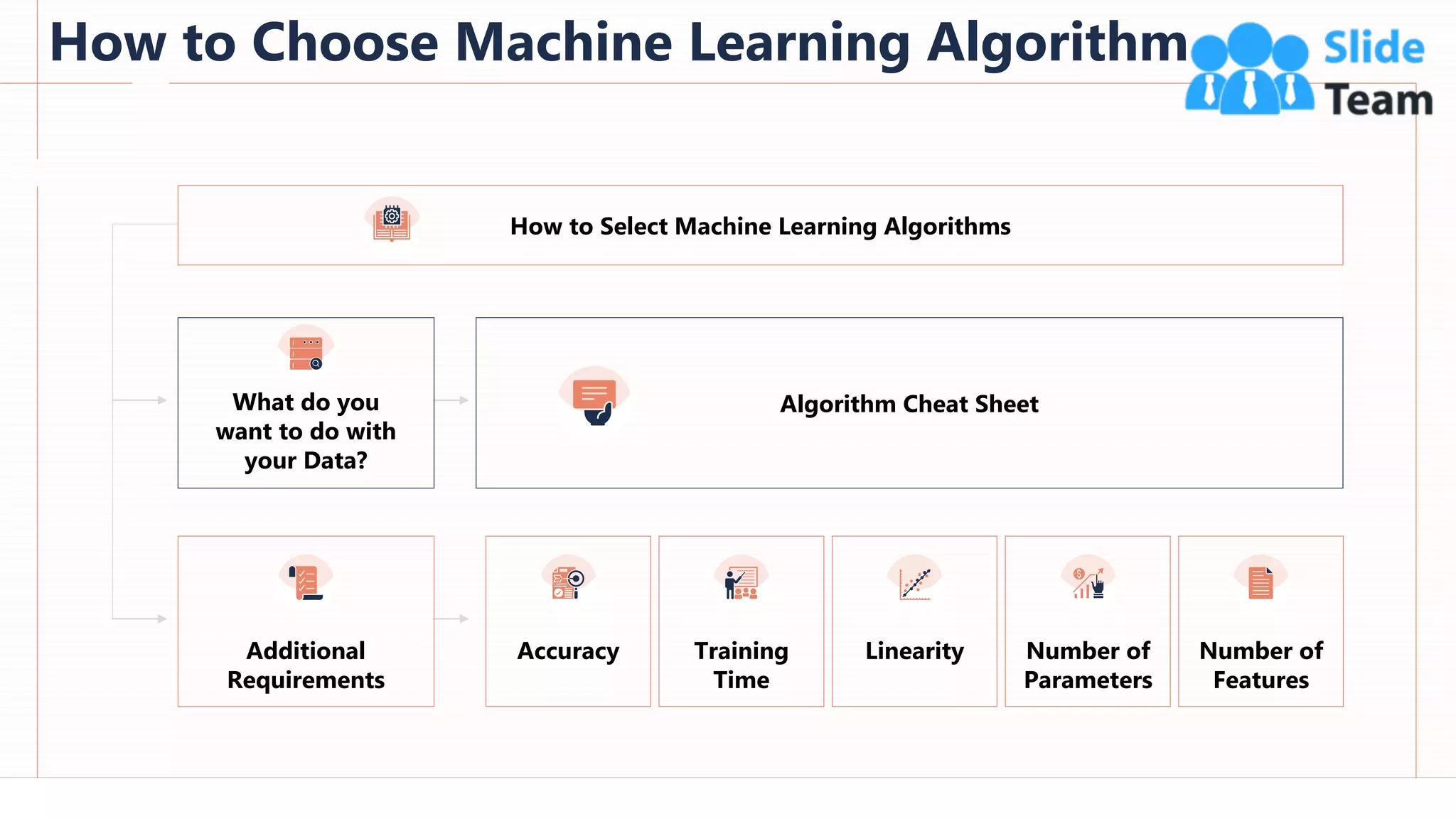 How to Choose Machine Learning Algorithm

Slide Team

How to Select Machine Learning Algorithms

What do you want to do with your Data?

Algorithm Cheat Sheet

Additional Requirements

Accuracy

Training Time

Linearity

Number of Parameters

Number of Features